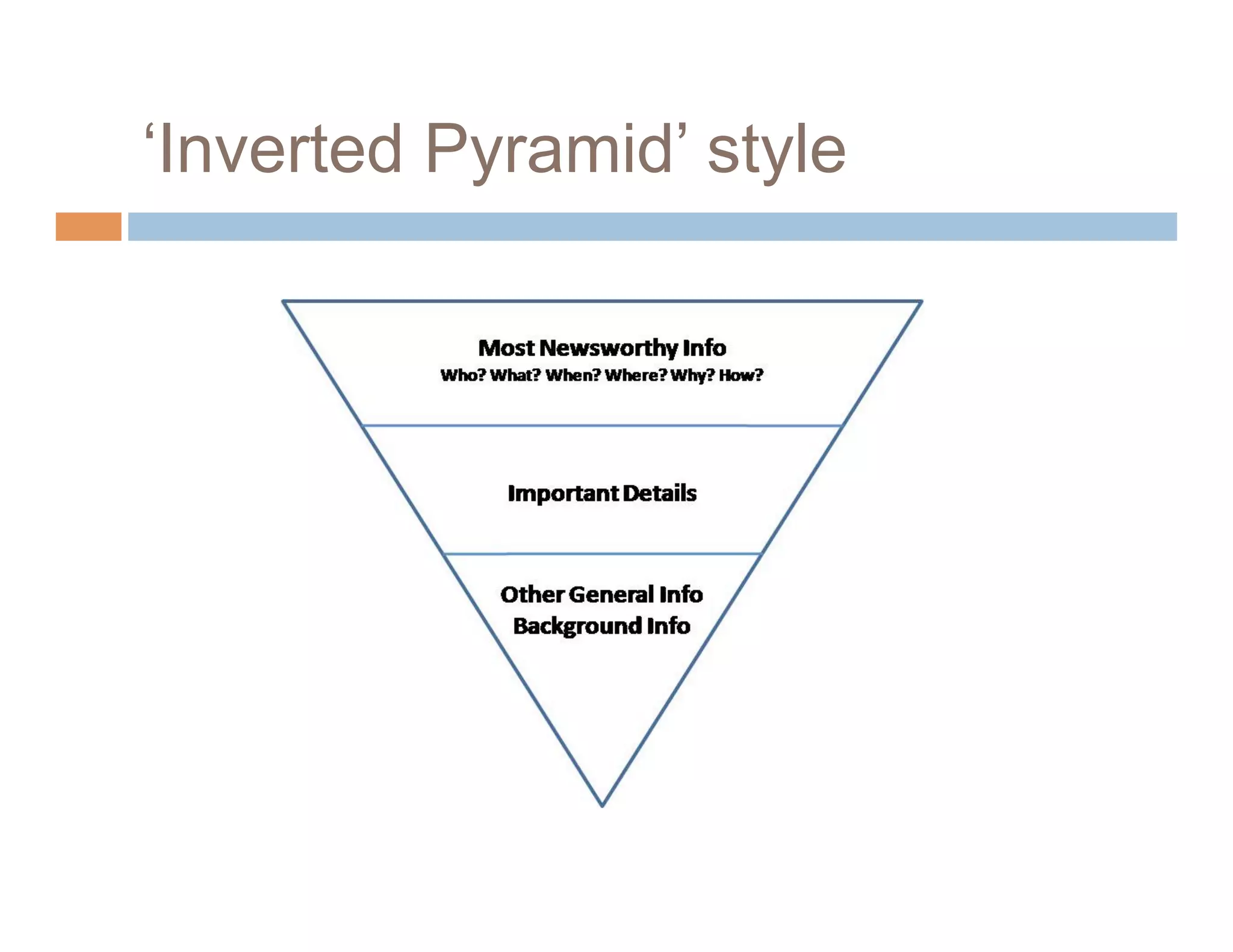 ‘Inverted Pyramid’ style

Most Newsworthy Info
Who? What? When? Where? Why? How?

Important Details

Other General Info
Background Info